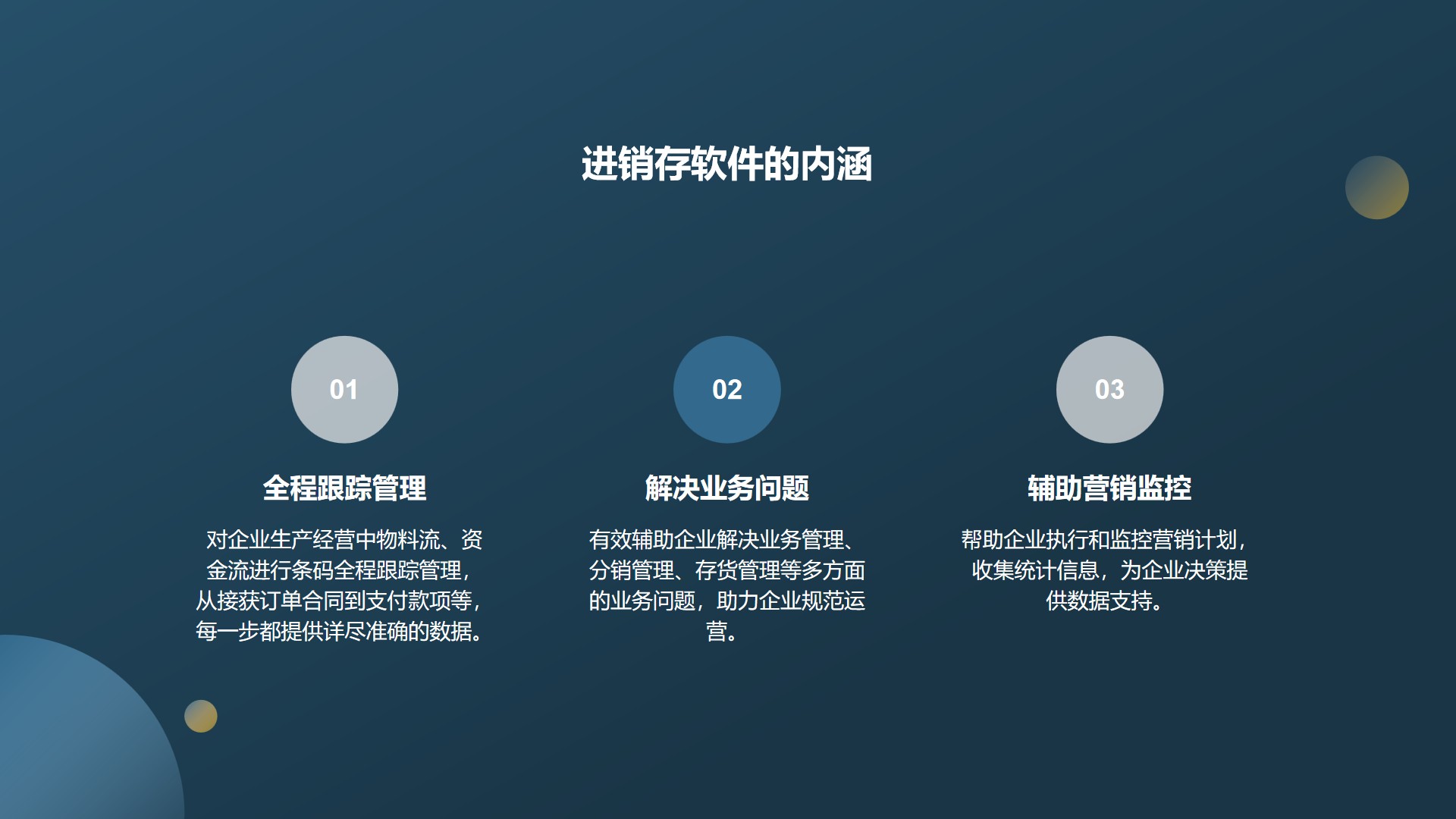 进销存软件的内涵

01

全程跟踪管理

对企业生产经营中物料流、资金流进行条码全程跟踪管理，从接获订单合同到支付款项等，每一步都提供详尽准确的数据。

02

解决业务问题

有效辅助企业解决业务管理、分销管理、存货管理等多方面的业务问题，助力企业规范运营。

03

辅助营销监控

帮助企业执行和监控营销计划，收集统计信息，为企业决策提供数据支持。